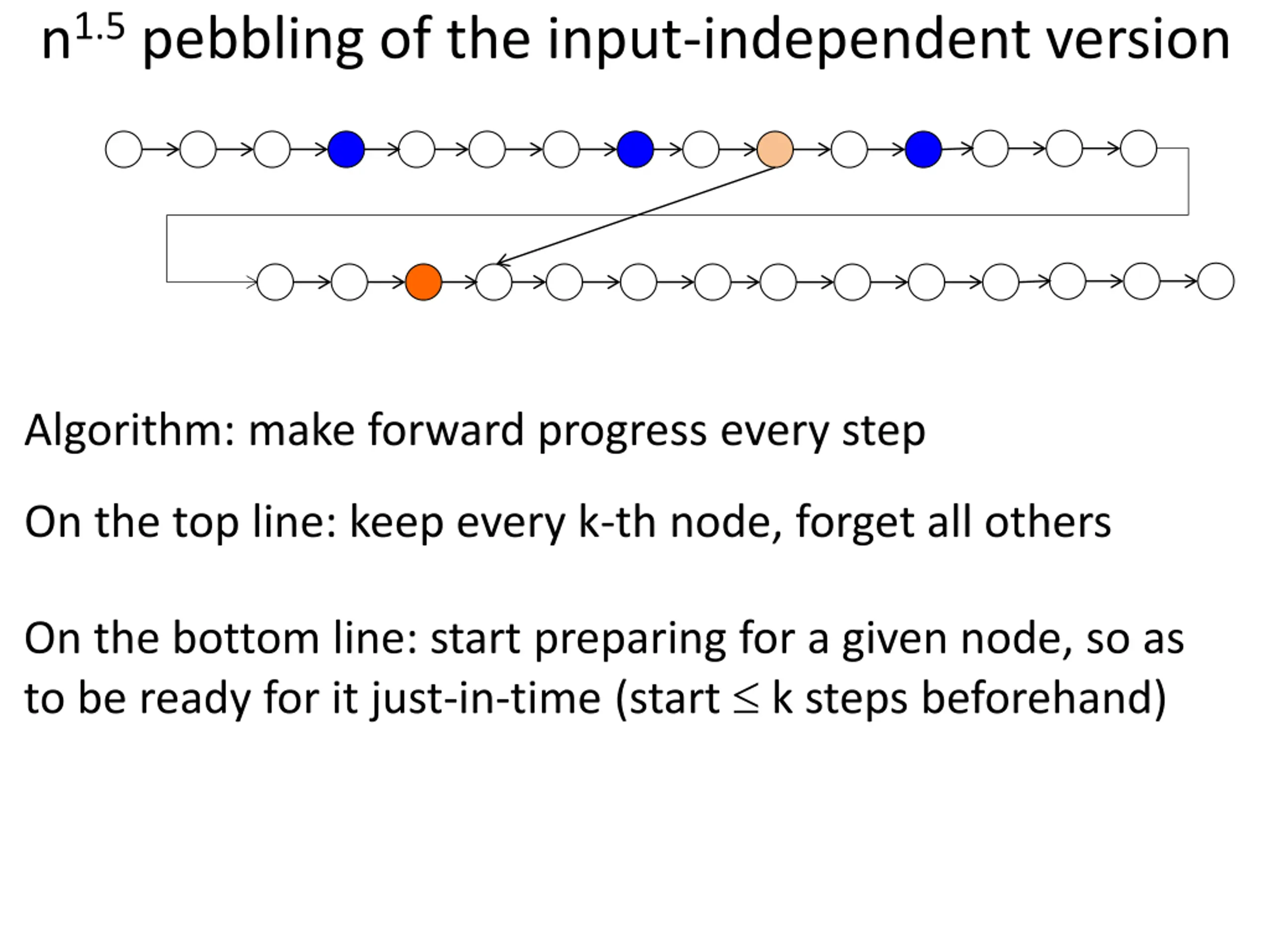 $n^{1.5}$ pebbling of the input-independent version

Algorithm: make forward progress every step

On the top line: keep every k-th node, forget all others

On the bottom line: start preparing for a given node, so as to be ready for it just-in-time (start $\leq$ k steps beforehand)